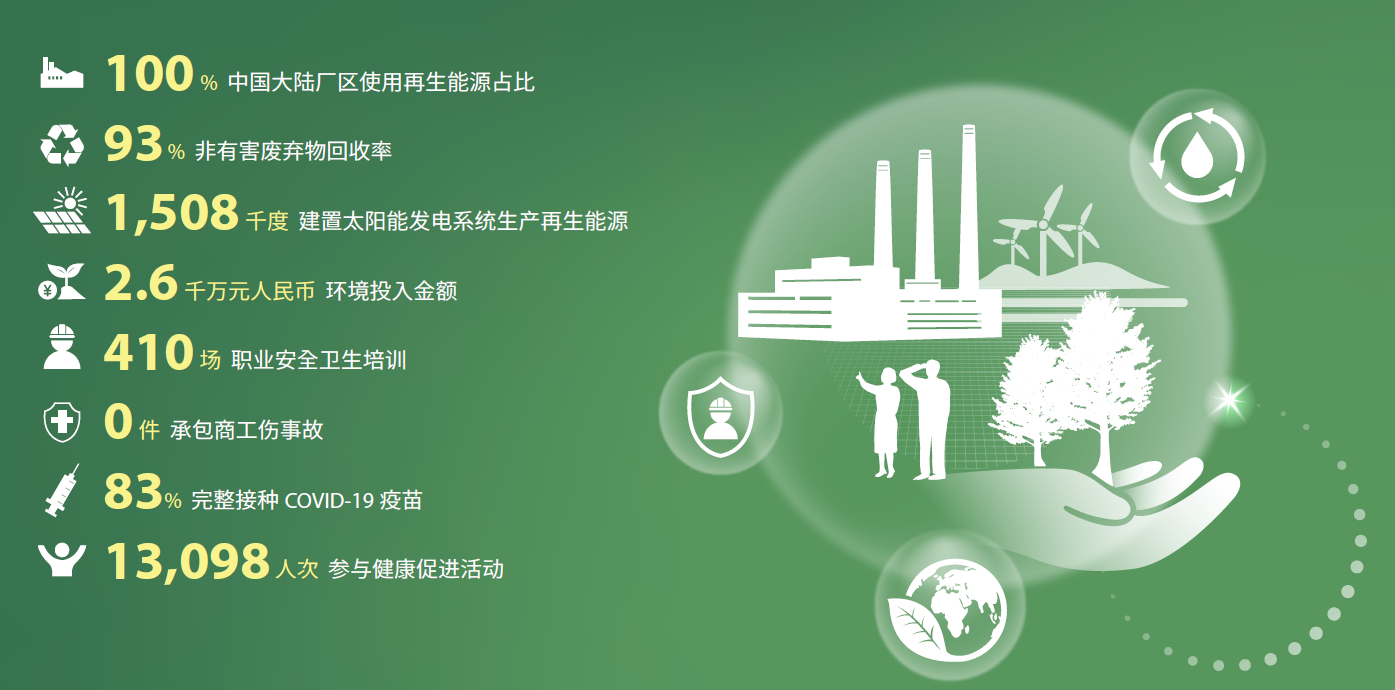 100 % 中国大陆厂区使用再生能源占比

93 % 非有害废弃物回收率

1,508 千度 建置太阳能发电系统生产再生能源

2.6 千万元人民币 环境投入金额

410 场 职业安全卫生培训

0 件 承包商工伤事故

83 % 完整接种 COVID-19 疫苗

13,098 人次 参与健康促进活动